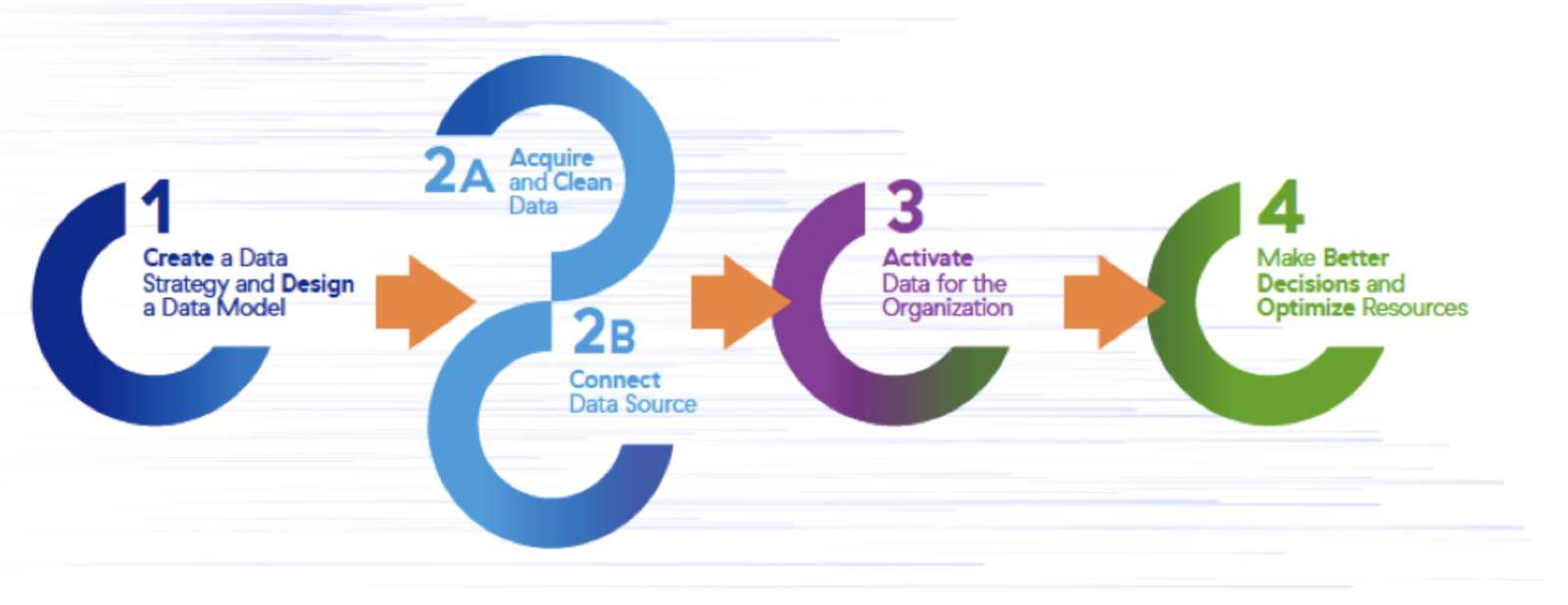 1
Create a Data Strategy and Design a Data Model

2A
Acquire and Clean Data

2B
Connect Data Source

3
Activate Data for the Organization

4
Make Better Decisions and Optimize Resources